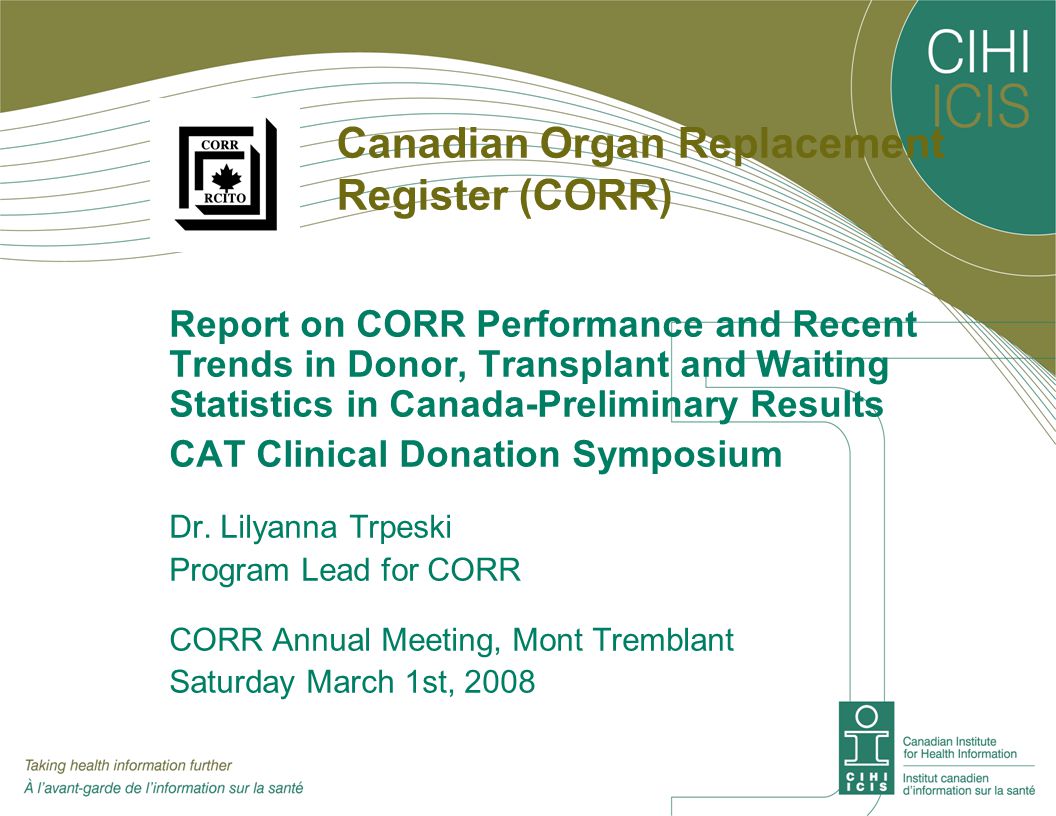 CIHI
ICIS

CORR
RCITO

Canadian Organ Replacement Register (CORR)

Report on CORR Performance and Recent Trends in Donor, Transplant and Waiting Statistics in Canada-Preliminary Results

CAT Clinical Donation Symposium

Dr. Lilyanna Trpeski

Program Lead for CORR

CORR Annual Meeting, Mont Tremblant

Saturday March 1st, 2008

Taking health information further

À l'avant-garde de l'information sur la santé

CIHI
ICIS

Canadian Institute for Health Information

Institut canadien d'information sur la santé